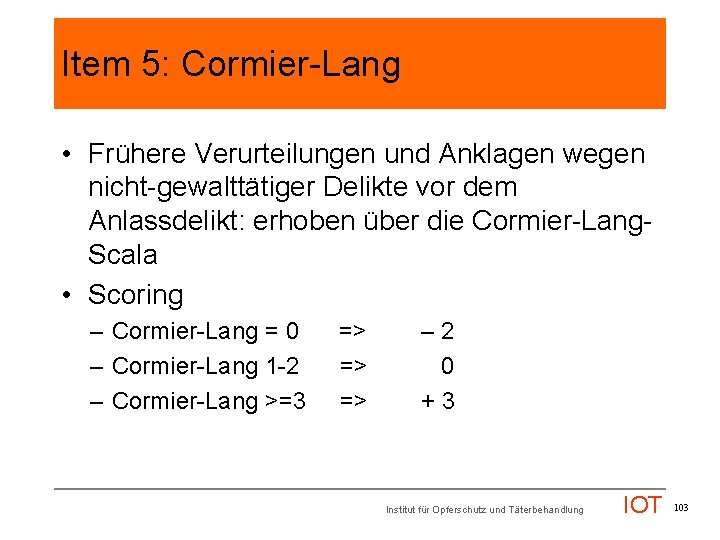 Item 5: Cormier-Lang

• Frühere Verurteilungen und Anklagen wegen nicht-gewalttätiger Delikte vor dem Anlassdelikt: erhoben über die Cormier-Lang-Scala

• Scoring
– Cormier-Lang = 0 => – 2
– Cormier-Lang 1-2 => 0
– Cormier-Lang >=3 => + 3

Institut für Opferschutz und Täterbehandlung IOT 103